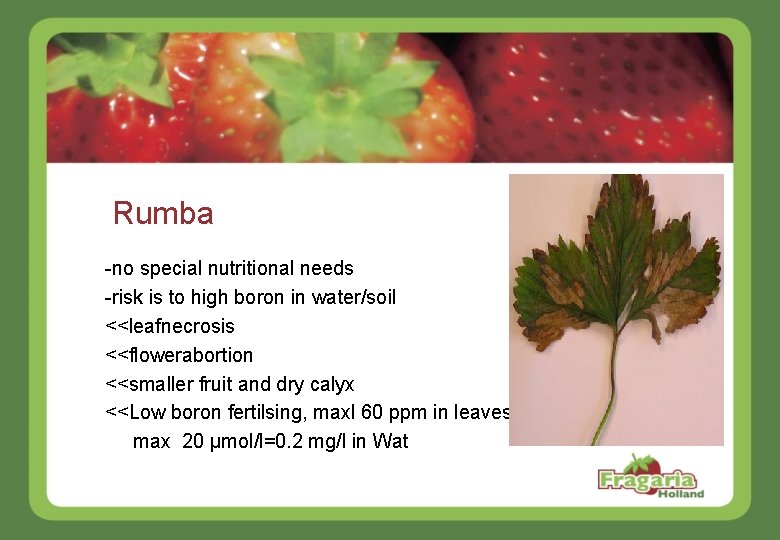 Rumba

-no special nutritional needs
-risk is to high boron in water/soil
<<leafnecrosis
<<flowerabortion
<<smaller fruit and dry calyx
<<Low boron fertilsing, maxl 60 ppm in leaves
max 20 µmol/l=0.2 mg/l in Wat

Fragaria Holland